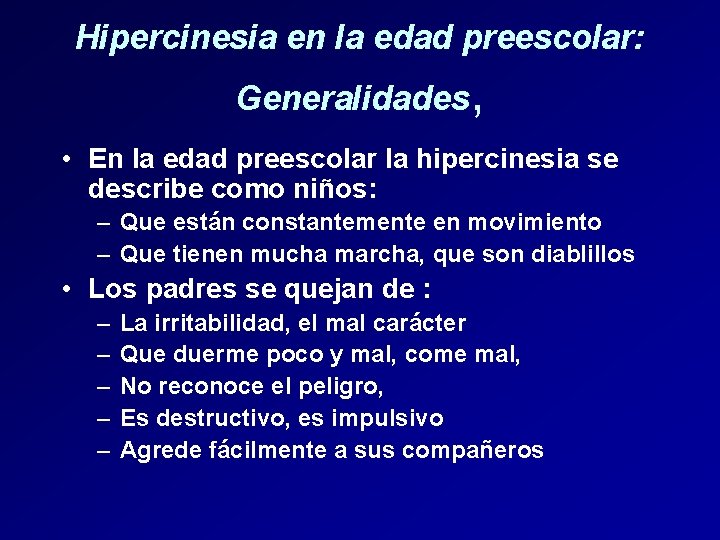 Hipercinesia en la edad preescolar:

Generalidades,

• En la edad preescolar la hipercinesia se describe como niños:
– Que están constantemente en movimiento
– Que tienen mucha marcha, que son diablillos
• Los padres se quejan de :
– La irritabilidad, el mal carácter
– Que duerme poco y mal, come mal,
– No reconoce el peligro,
– Es destructivo, es impulsivo
– Agrede fácilmente a sus compañeros